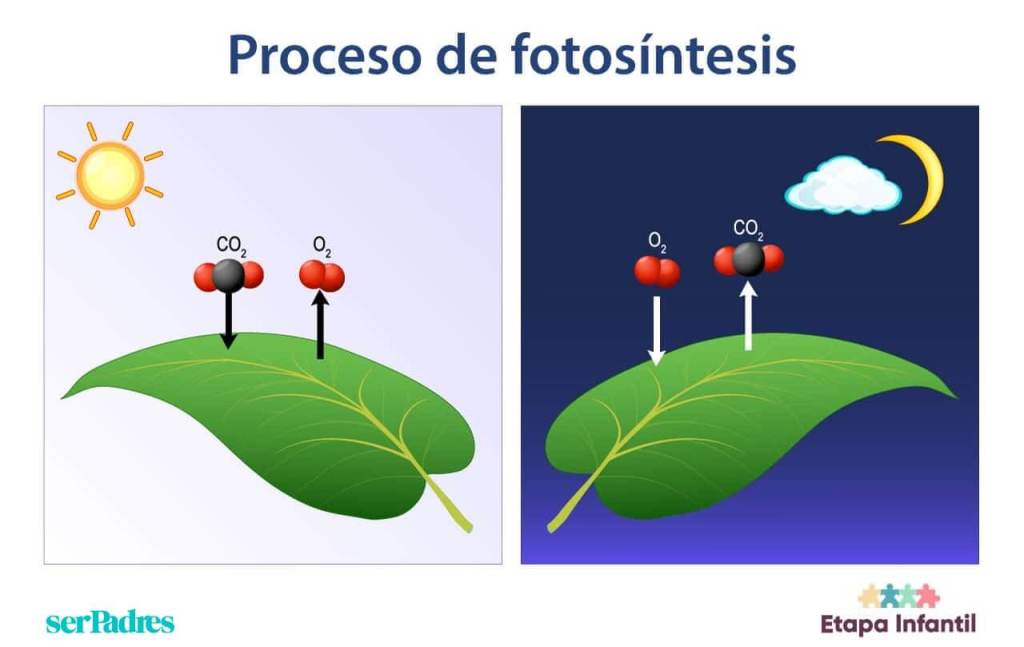 Proceso de fotosíntesis

$CO_2$

$O_2$

$O_2$

$CO_2$

serPadres

Etapa Infantil